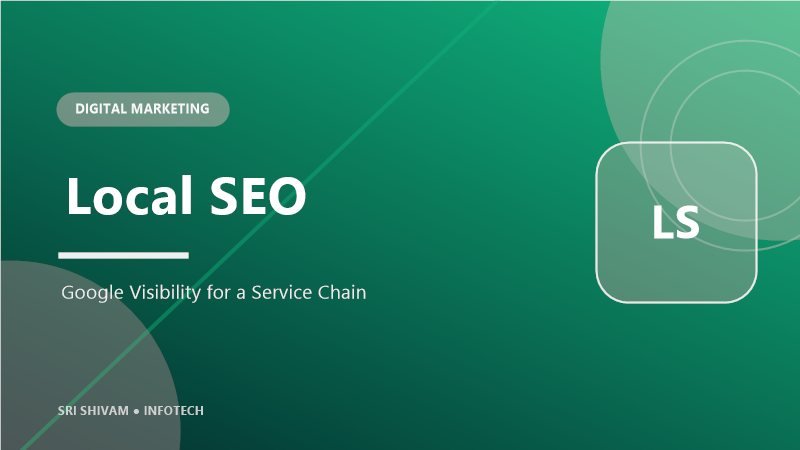 DIGITAL MARKETING

Local SEO

Google Visibility for a Service Chain

LS

SRI SHIVAM • INFOTECH